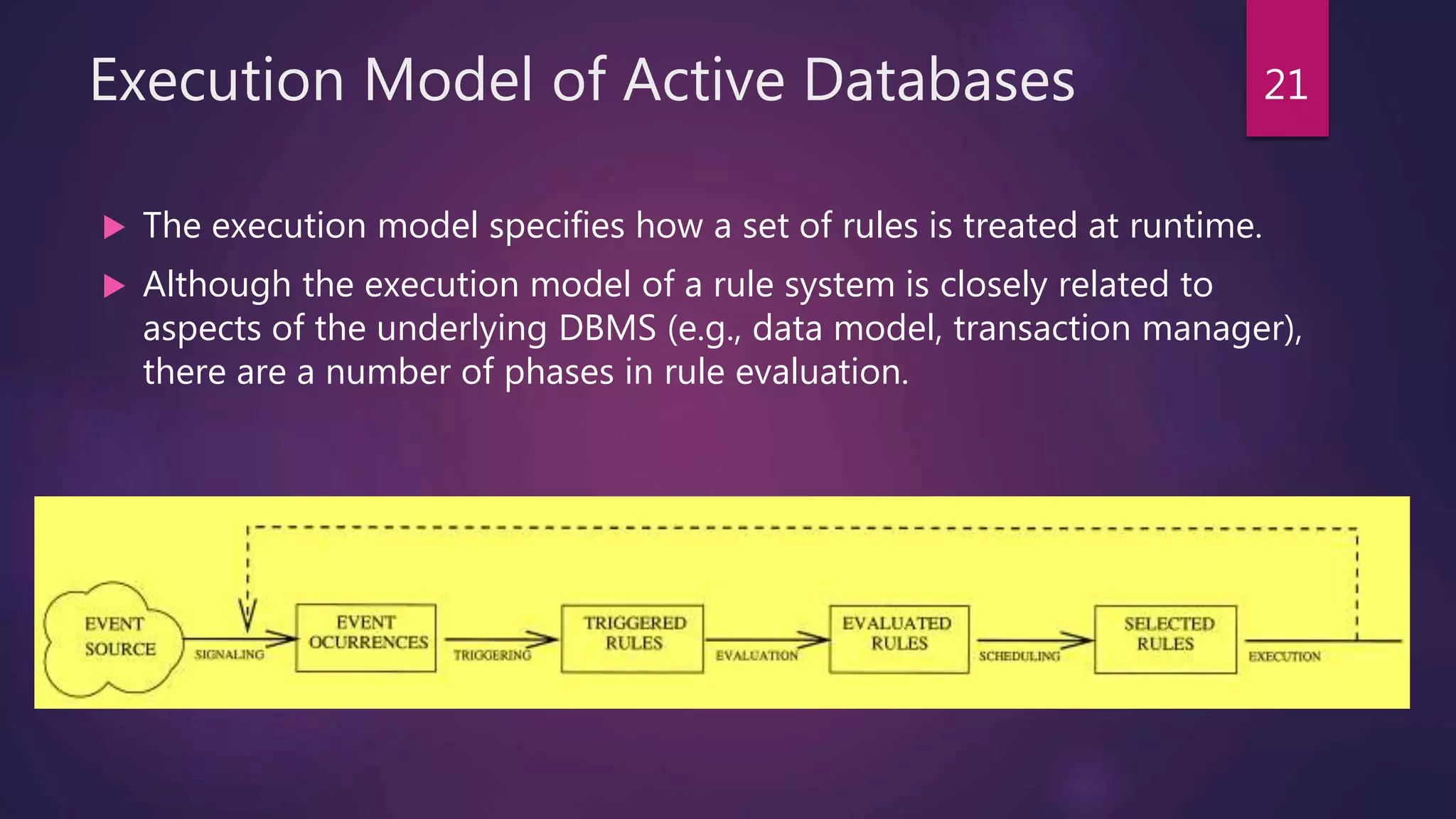 Execution Model of Active Databases

21

The execution model specifies how a set of rules is treated at runtime.

Although the execution model of a rule system is closely related to aspects of the underlying DBMS (e.g., data model, transaction manager), there are a number of phases in rule evaluation.

EVENT SOURCE

SIGNALING

EVENT OCURRENCES

TRIGGERING

TRIGGERED RULES

EVALUATION

EVALUATED RULES

SCHEDULING

SELECTED RULES

EXECUTION